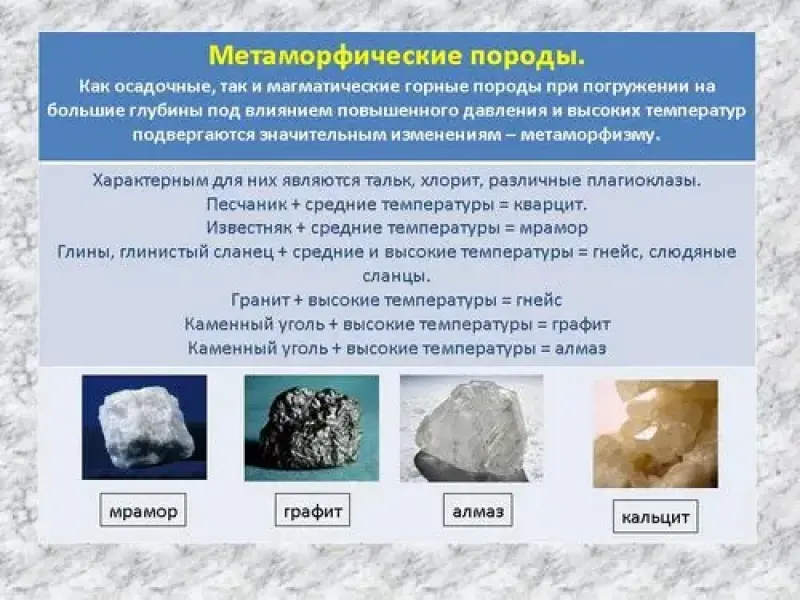 Метаморфические породы.

Как осадочные, так и магматические горные породы при погружении на большие глубины под влиянием повышенного давления и высоких температур подвергаются значительным изменениям – метаморфизму.

Характерным для них являются тальк, хлорит, различные плагиоклазы.
Песчаник + средние температуры = кварцит.
Известняк + средние температуры = мрамор
Глины, глинистый сланец + средние и высокие температуры = гнейс, слюдяные сланцы.
Гранит + высокие температуры = гнейс
Каменный уголь + высокие температуры = графит
Каменный уголь + высокие температуры = алмаз

мрамор

графит

алмаз

кальцит